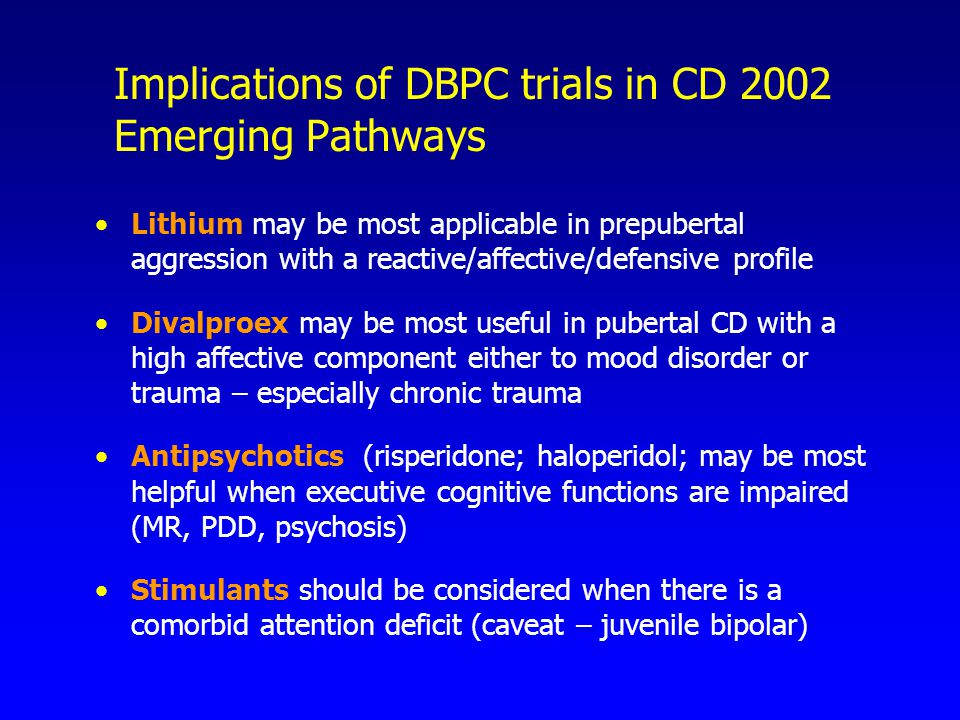 Implications of DBPC trials in CD 2002
Emerging Pathways

• Lithium may be most applicable in prepubertal aggression with a reactive/affective/defensive profile

• Divalproex may be most useful in pubertal CD with a high affective component either to mood disorder or trauma – especially chronic trauma

• Antipsychotics (risperidone; haloperidol; may be most helpful when executive cognitive functions are impaired (MR, PDD, psychosis)

• Stimulants should be considered when there is a comorbid attention deficit (caveat – juvenile bipolar)